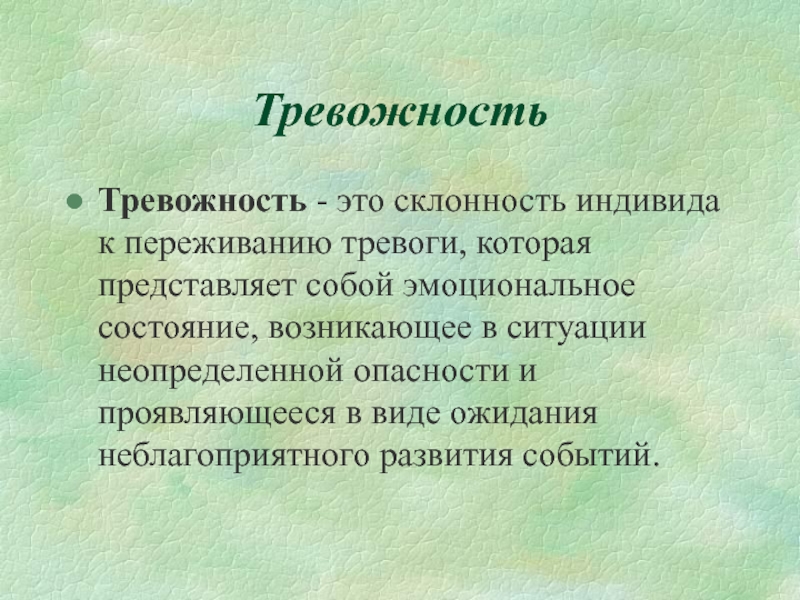 Тревожность

Тревожность - это склонность индивида к переживанию тревоги, которая представляет собой эмоциональное состояние, возникающее в ситуации неопределенной опасности и проявляющееся в виде ожидания неблагоприятного развития событий.